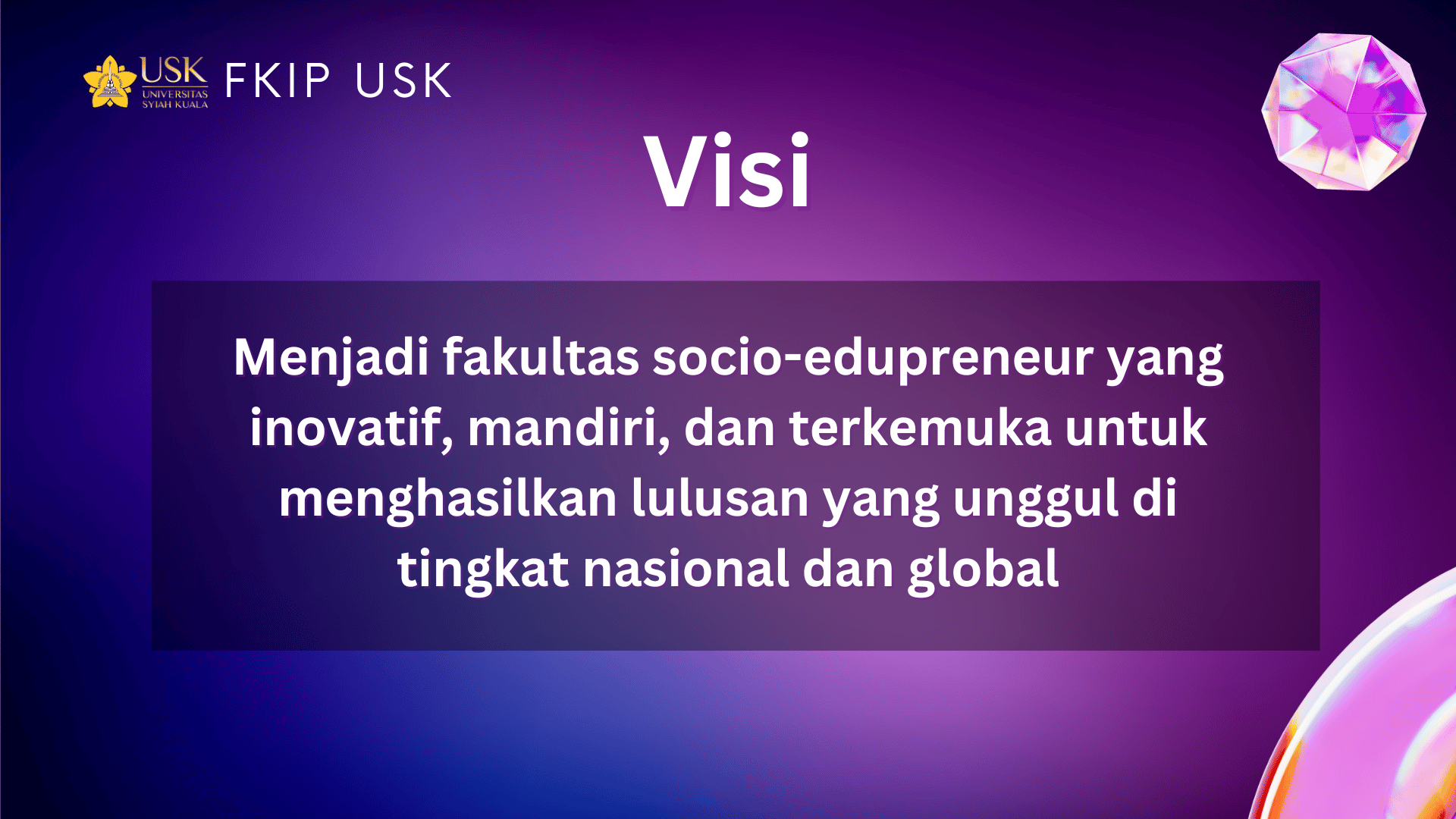 USK UNIVERSITAS SYIAH KUALA FKIP USK

Visi

Menjadi fakultas socio-edupreneur yang inovatif, mandiri, dan terkemuka untuk menghasilkan lulusan yang unggul di tingkat nasional dan global